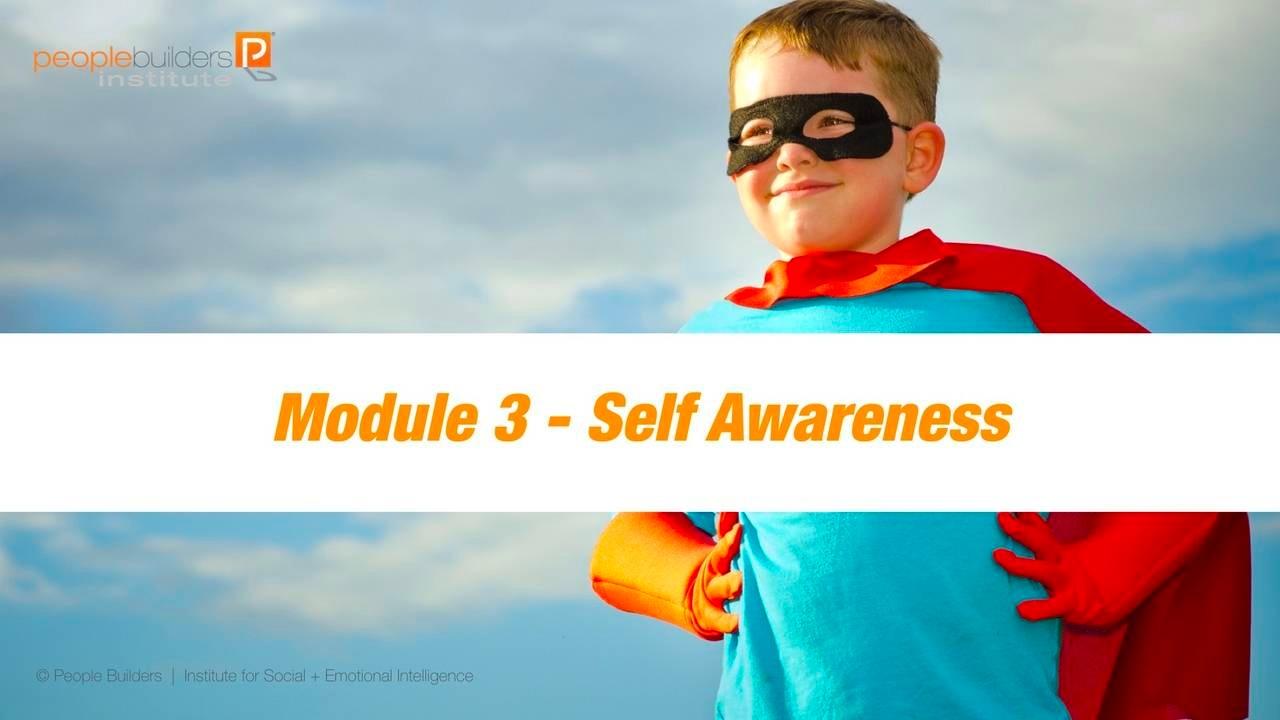 peoplebuilders institute

Module 3 - Self Awareness

© People Builders | Institute for Social + Emotional Intelligence